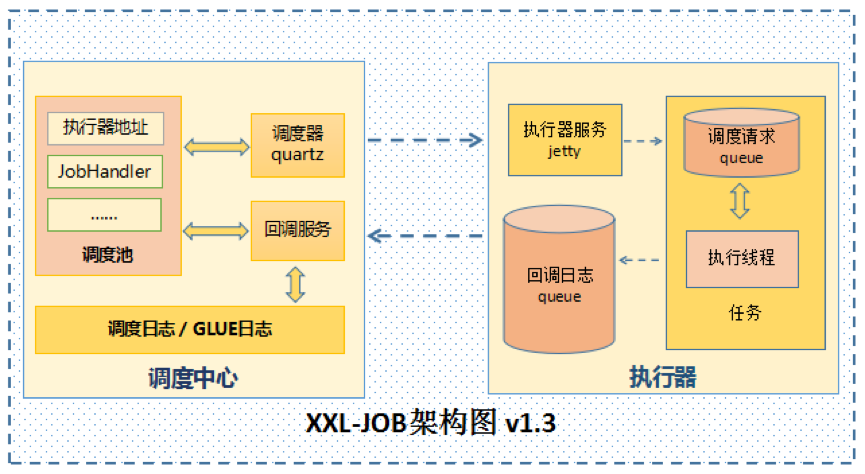 执行器地址

JobHandler

......

调度池

调度器
quartz

回调服务

调度日志 / GLUE日志

调度中心

执行器服务
jetty

调度请求
queue

执行线程

任务

回调日志
queue

执行器

XXL-JOB架构图 v1.3